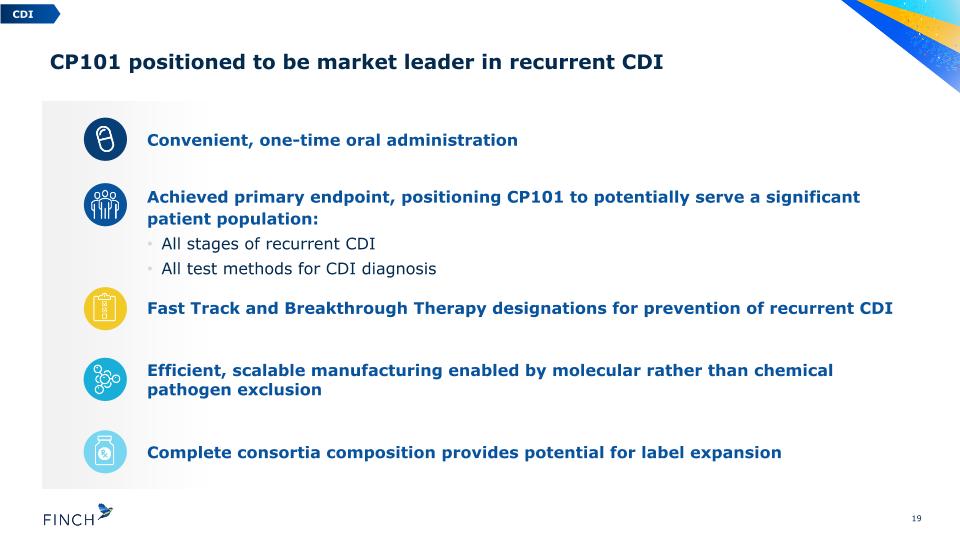 CDI

CP101 positioned to be market leader in recurrent CDI

Convenient, one-time oral administration

Achieved primary endpoint, positioning CP101 to potentially serve a significant patient population:
• All stages of recurrent CDI
• All test methods for CDI diagnosis

Fast Track and Breakthrough Therapy designations for prevention of recurrent CDI

Efficient, scalable manufacturing enabled by molecular rather than chemical pathogen exclusion

Complete consortia composition provides potential for label expansion

FINCH

19